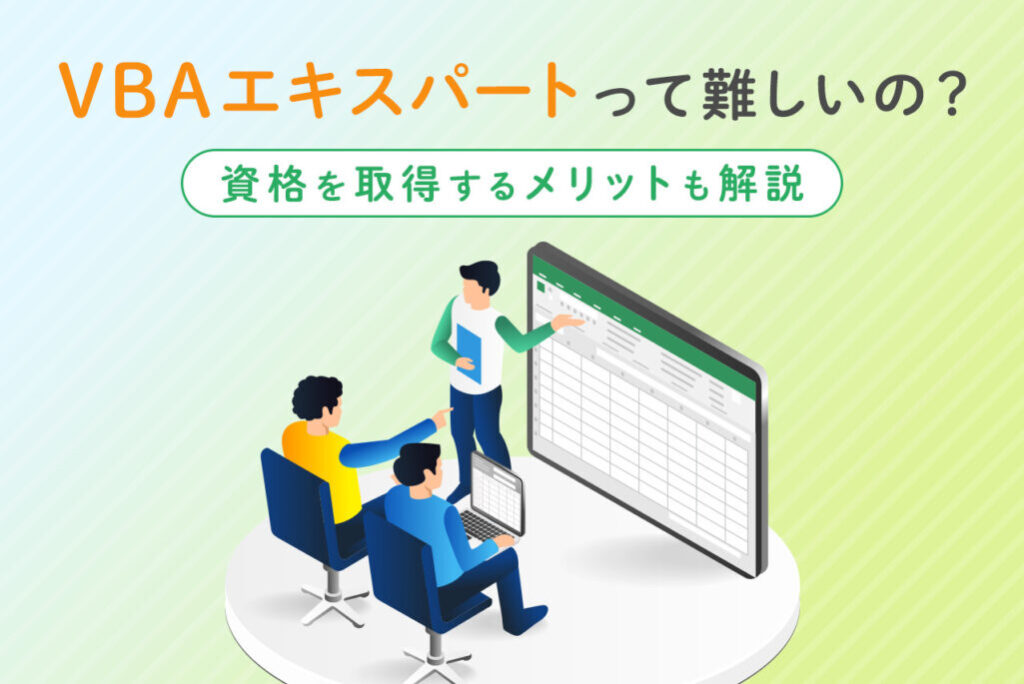 VBAエキスパートって難しいの？

資格を取得するメリットも解説